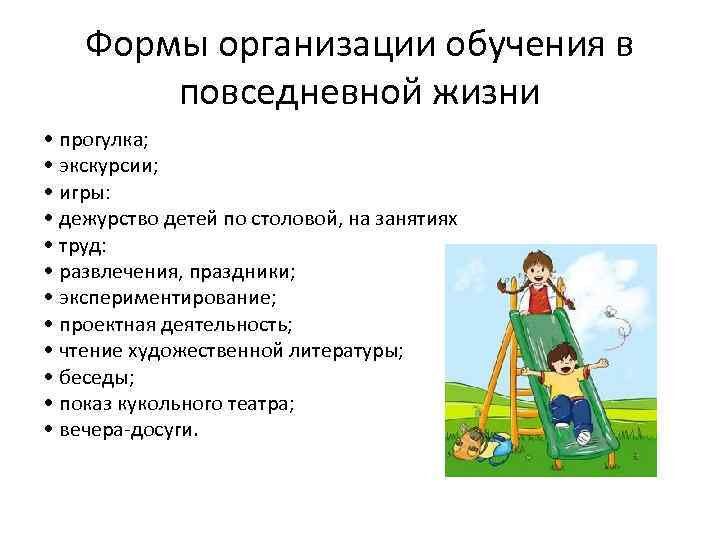 Формы организации обучения в повседневной жизни

• прогулка;
• экскурсии;
• игры:
• дежурство детей по столовой, на занятиях
• труд:
• развлечения, праздники;
• экспериментирование;
• проектная деятельность;
• чтение художественной литературы;
• беседы;
• показ кукольного театра;
• вечера-досуги.